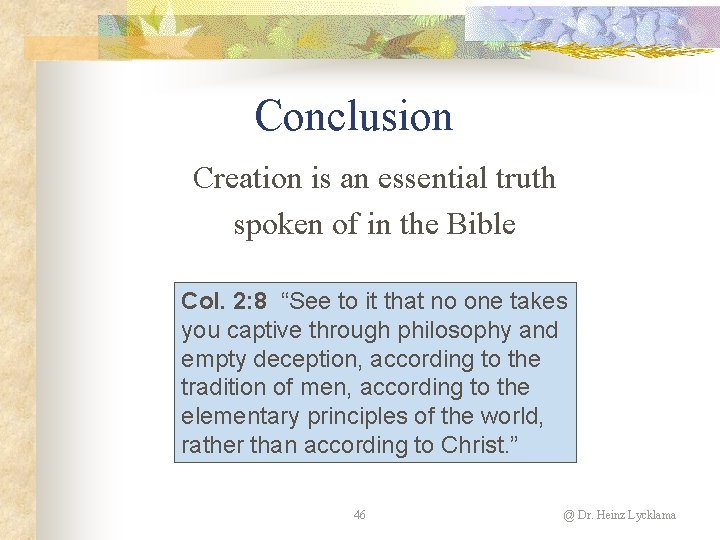 Conclusion

Creation is an essential truth spoken of in the Bible

Col. 2:8 “See to it that no one takes you captive through philosophy and empty deception, according to the tradition of men, according to the elementary principles of the world, rather than according to Christ.”

46

@ Dr. Heinz Lycklama